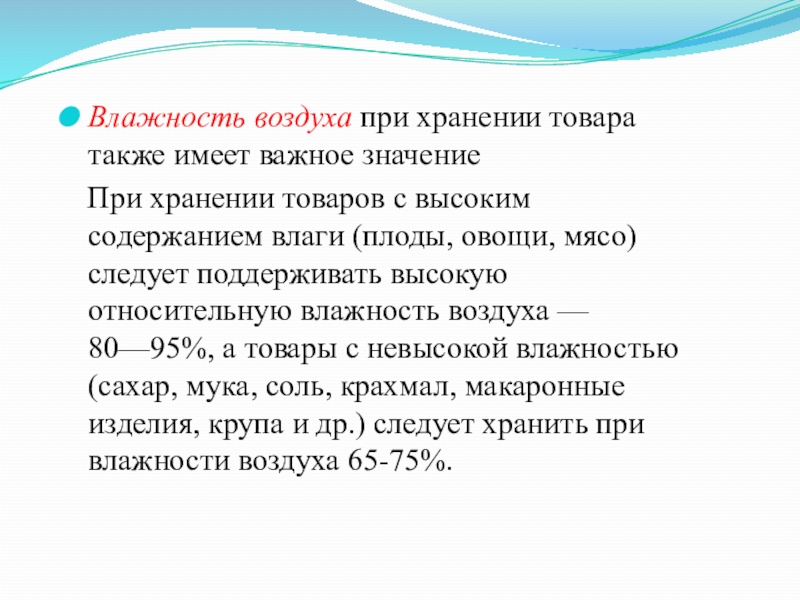 Влажность воздуха при хранении товара также имеет важное значение

При хранении товаров с высоким содержанием влаги (плоды, овощи, мясо) следует поддерживать высокую относительную влажность воздуха — 80—95%, а товары с невысокой влажностью (сахар, мука, соль, крахмал, макаронные изделия, крупа и др.) следует хранить при влажности воздуха 65-75%.